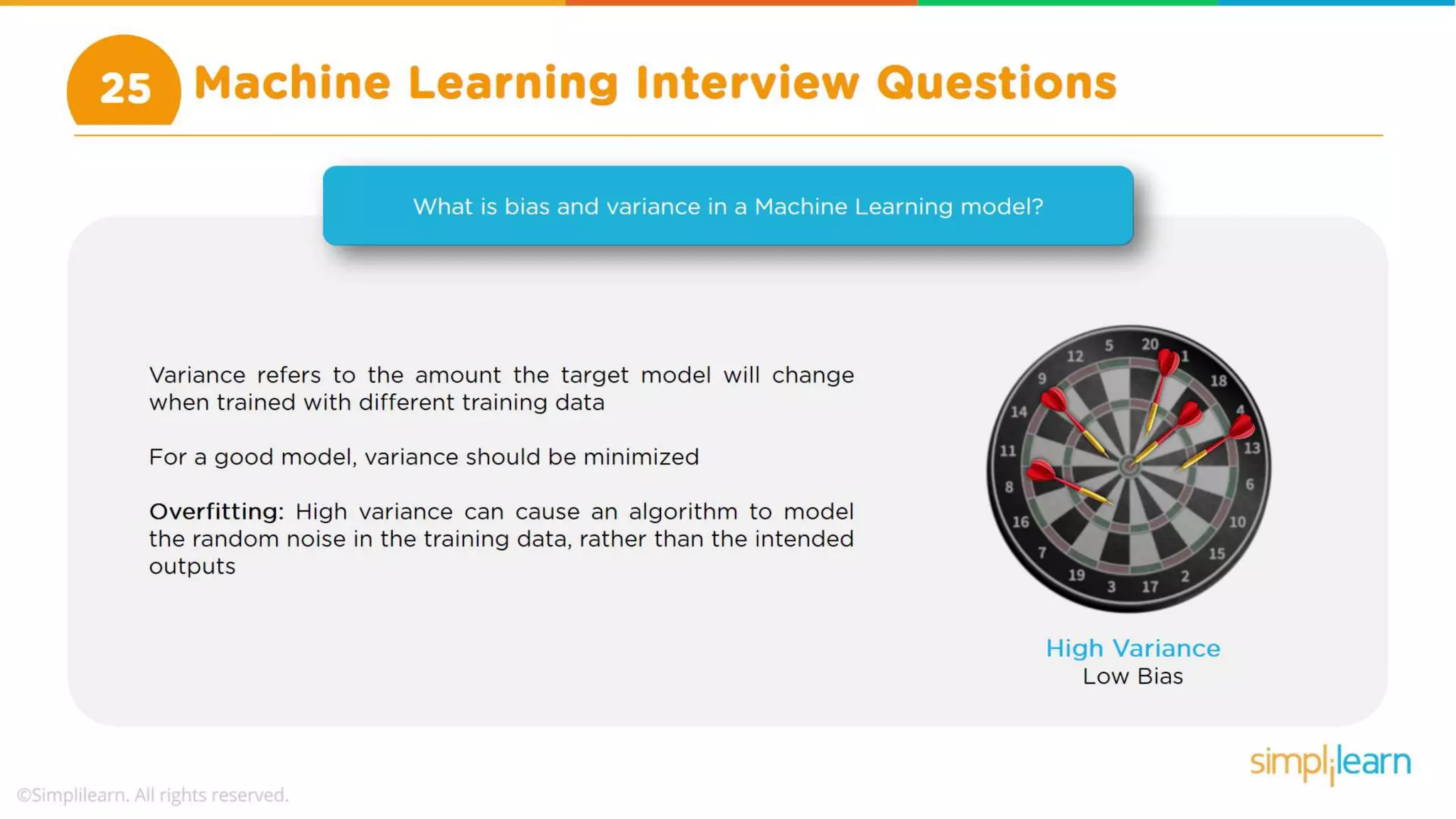 25 Machine Learning Interview Questions

What is bias and variance in a Machine Learning model?

Variance refers to the amount the target model will change when trained with different training data

For a good model, variance should be minimized

Overfitting: High variance can cause an algorithm to model the random noise in the training data, rather than the intended outputs

20 1 18 4 13 6 10 15 2 17 3 19 7 16 8 11 14 9 12 5

High Variance
Low Bias

simplilearn

©Simplilearn. All rights reserved.